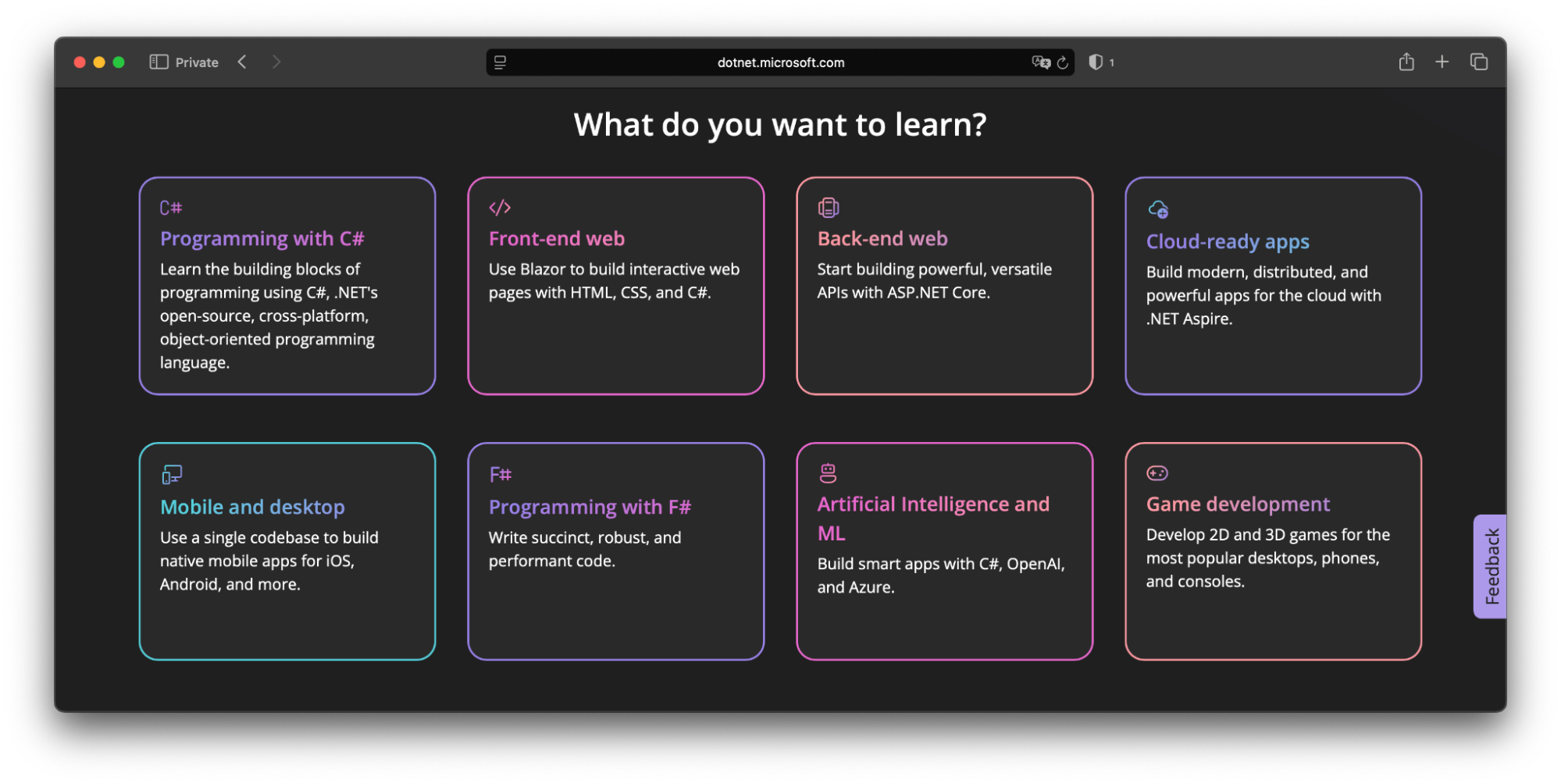 Private

dotnet.microsoft.com

1

What do you want to learn?

C#
Programming with C#
Learn the building blocks of programming using C#, .NET's open-source, cross-platform, object-oriented programming language.

</>
Front-end web
Use Blazor to build interactive web pages with HTML, CSS, and C#.

Back-end web
Start building powerful, versatile APIs with ASP.NET Core.

Cloud-ready apps
Build modern, distributed, and powerful apps for the cloud with .NET Aspire.

Mobile and desktop
Use a single codebase to build native mobile apps for iOS, Android, and more.

F#
Programming with F#
Write succinct, robust, and performant code.

Artificial Intelligence and ML
Build smart apps with C#, OpenAI, and Azure.

Game development
Develop 2D and 3D games for the most popular desktops, phones, and consoles.

Feedback